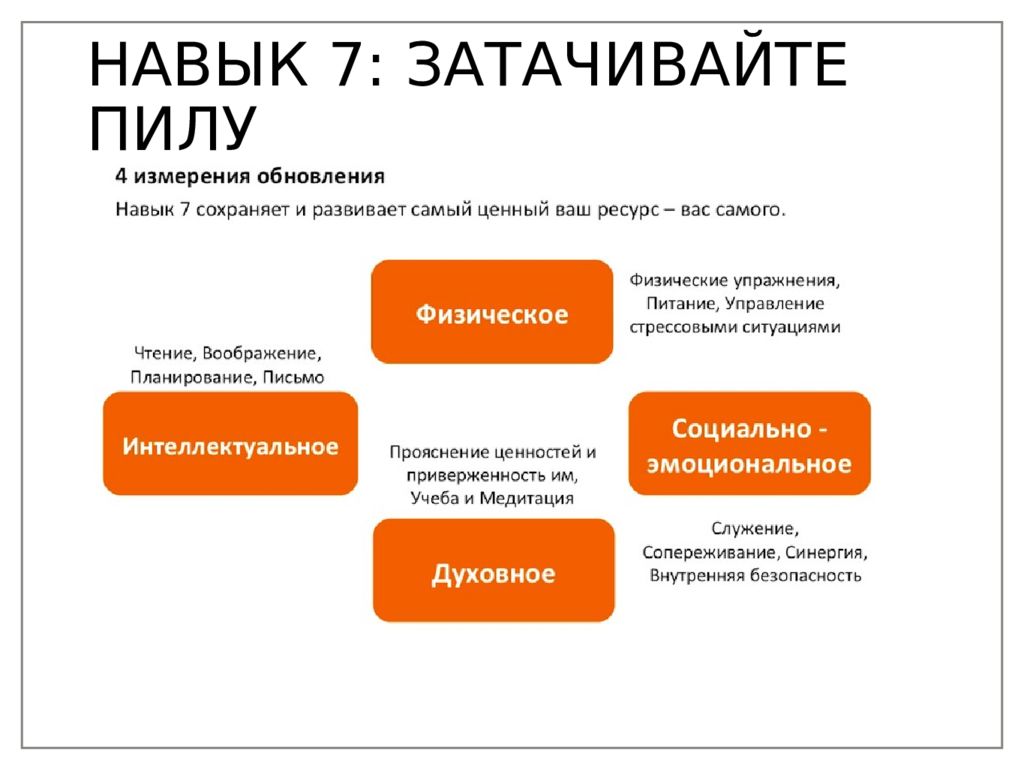 НАВЫК 7: ЗАТАЧИВАЙТЕ ПИЛУ

4 измерения обновления

Навык 7 сохраняет и развивает самый ценный ваш ресурс – вас самого.

Физическое

Физические упражнения, Питание, Управление стрессовыми ситуациями

Чтение, Воображение, Планирование, Письмо

Интеллектуальное

Прояснение ценностей и приверженность им, Учеба и Медитация

Социально - эмоциональное

Духовное

Служение, Сопереживание, Синергия, Внутренняя безопасность